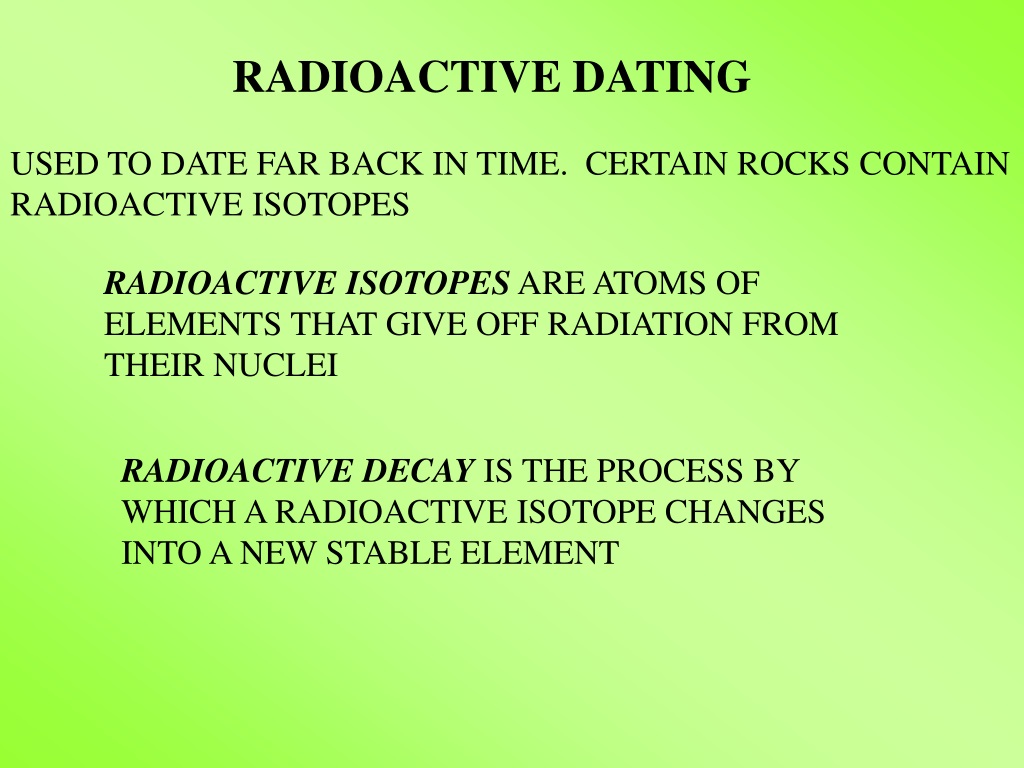 RADIOACTIVE DATING

USED TO DATE FAR BACK IN TIME. CERTAIN ROCKS CONTAIN RADIOACTIVE ISOTOPES

RADIOACTIVE ISOTOPES ARE ATOMS OF ELEMENTS THAT GIVE OFF RADIATION FROM THEIR NUCLEI

RADIOACTIVE DECAY IS THE PROCESS BY WHICH A RADIOACTIVE ISOTOPE CHANGES INTO A NEW STABLE ELEMENT